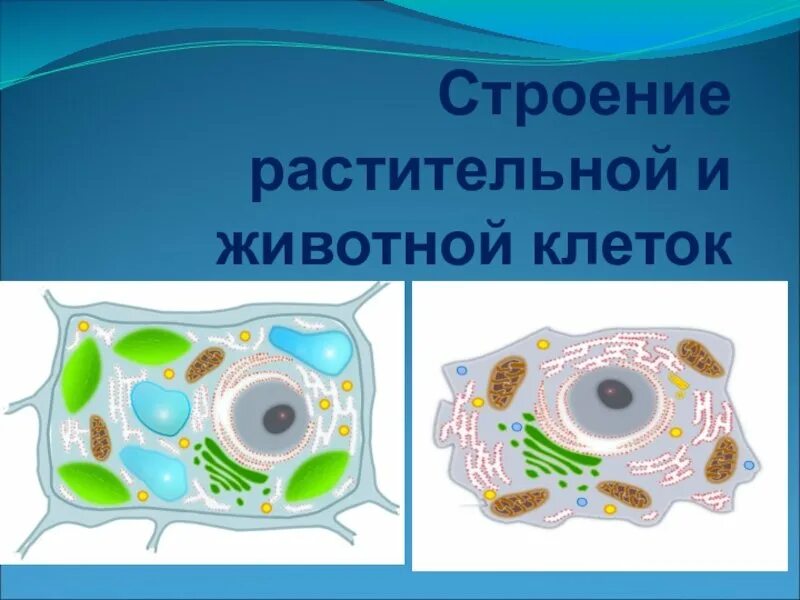 Строение растительной и животной клеток